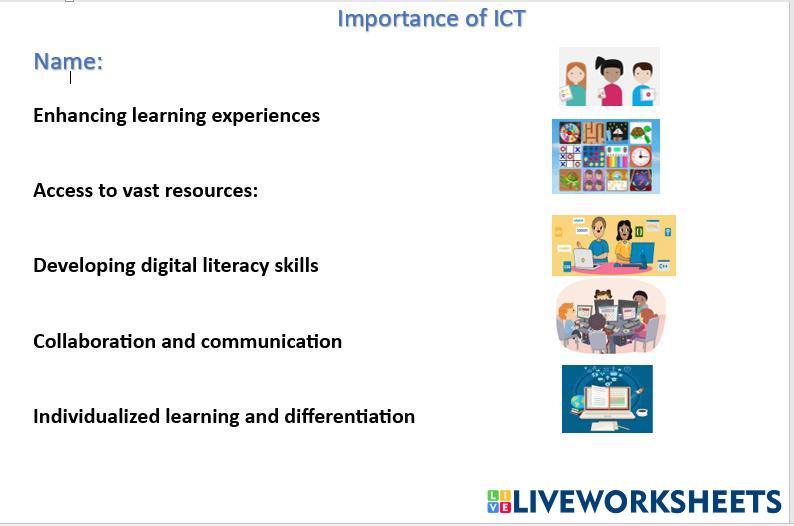 Importance of ICT

Name:

Enhancing learning experiences

Access to vast resources:

Developing digital literacy skills

Collaboration and communication

Individualized learning and differentiation

LIVEWORKSHEETS